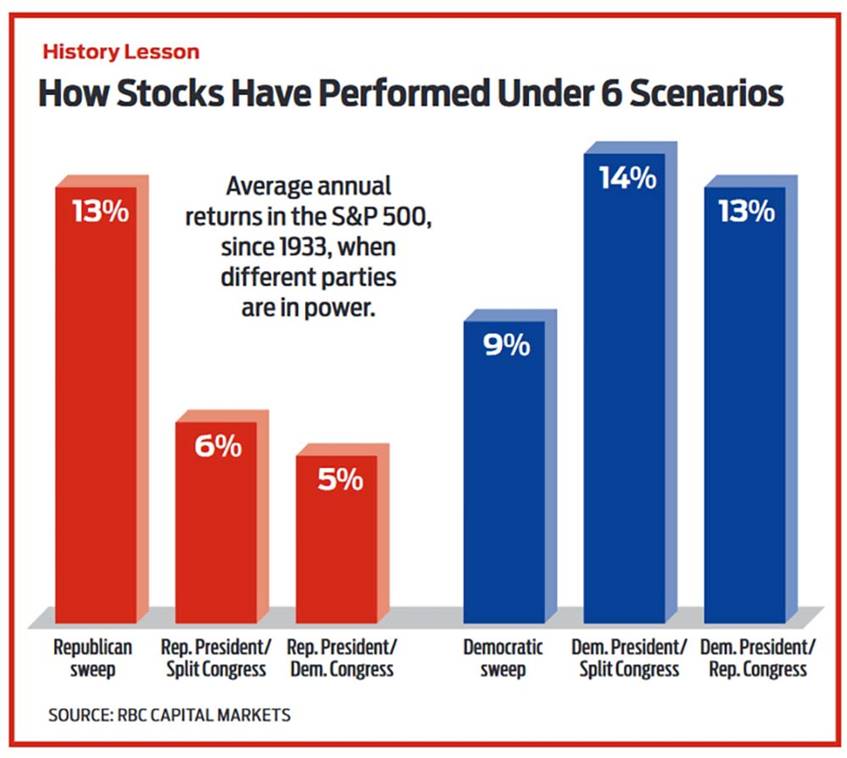 History Lesson

How Stocks Have Performed Under 6 Scenarios

Average annual returns in the S&P 500, since 1933, when different parties are in power.

13%

6%

5%

9%

14%

13%

Republican sweep

Rep. President/ Split Congress

Rep. President/ Dem. Congress

Democratic sweep

Dem. President/ Split Congress

Dem. President/ Rep. Congress

SOURCE: RBC CAPITAL MARKETS